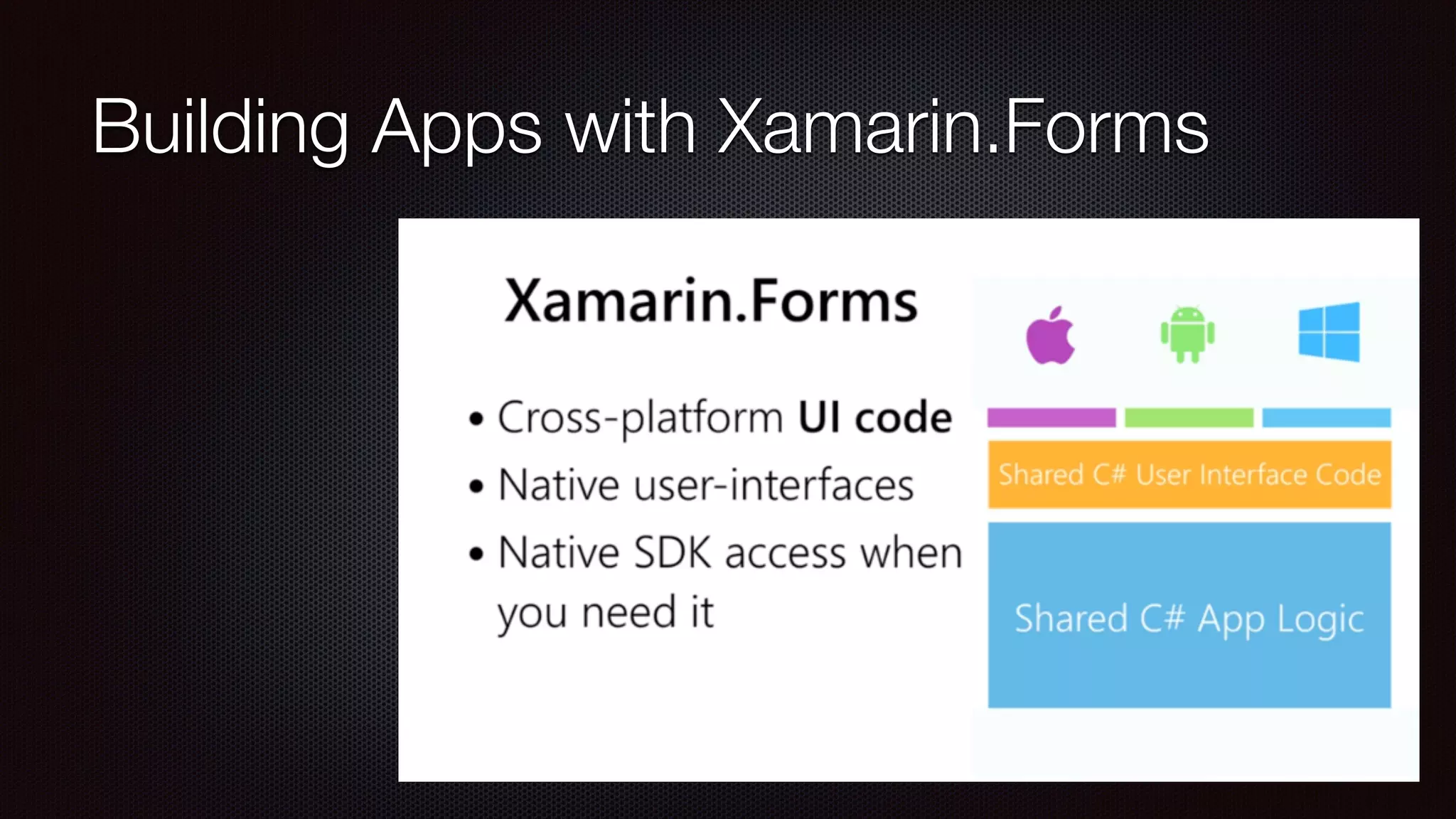 Building Apps with Xamarin.Forms

Xamarin.Forms

• Cross-platform UI code
• Native user-interfaces
• Native SDK access when you need it

Shared C# User Interface Code

Shared C# App Logic